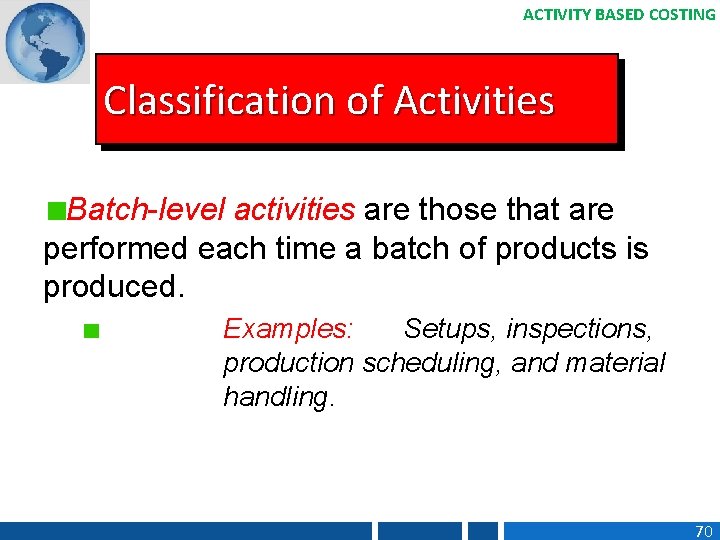 ACTIVITY BASED COSTING

Classification of Activities

Batch-level activities are those that are performed each time a batch of products is produced.

Examples: Setups, inspections, production scheduling, and material handling.

70